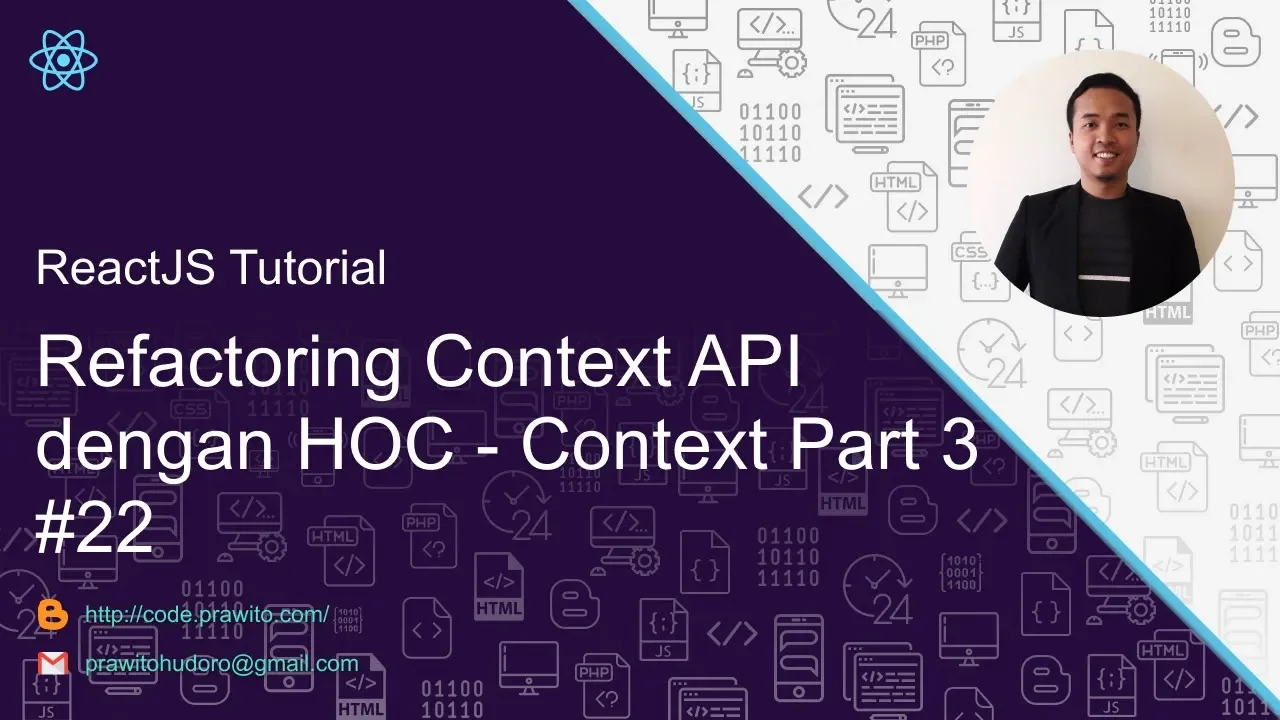 ReactJS Tutorial

Refactoring Context API dengan HOC - Context Part 3 #22

http://code.prawito.com/

prawitohudoro@gmail.com